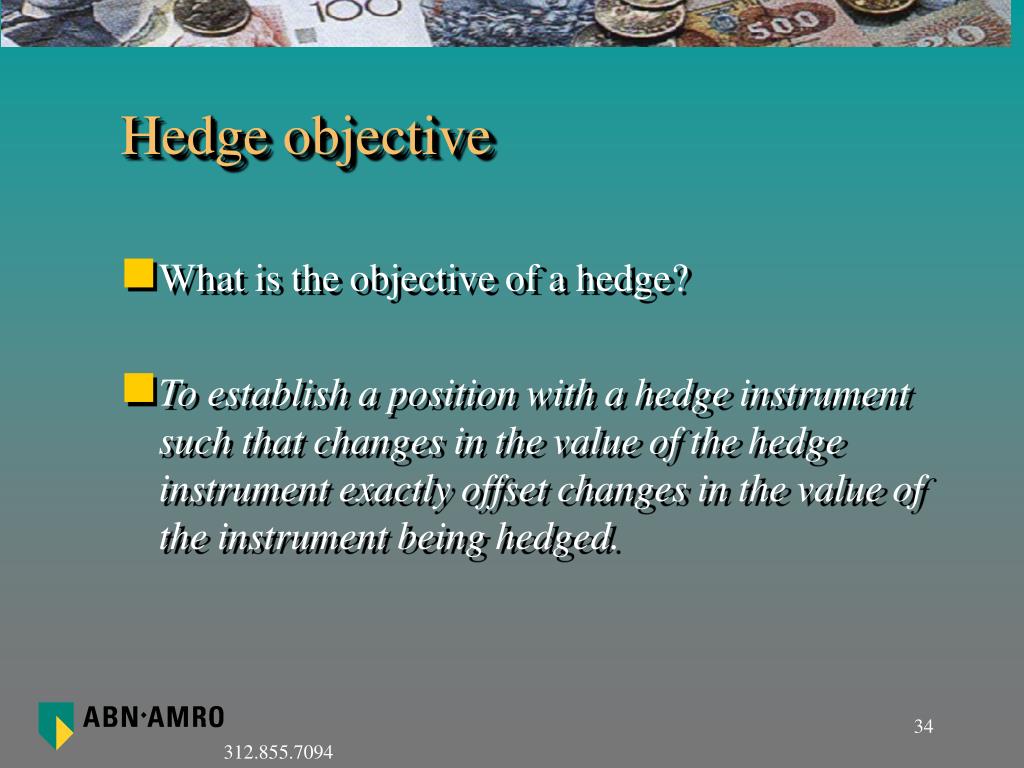 100 500 20

Hedge objective

What is the objective of a hedge?

To establish a position with a hedge instrument such that changes in the value of the hedge instrument exactly offset changes in the value of the instrument being hedged.

ABN·AMRO

312.855.7094

34